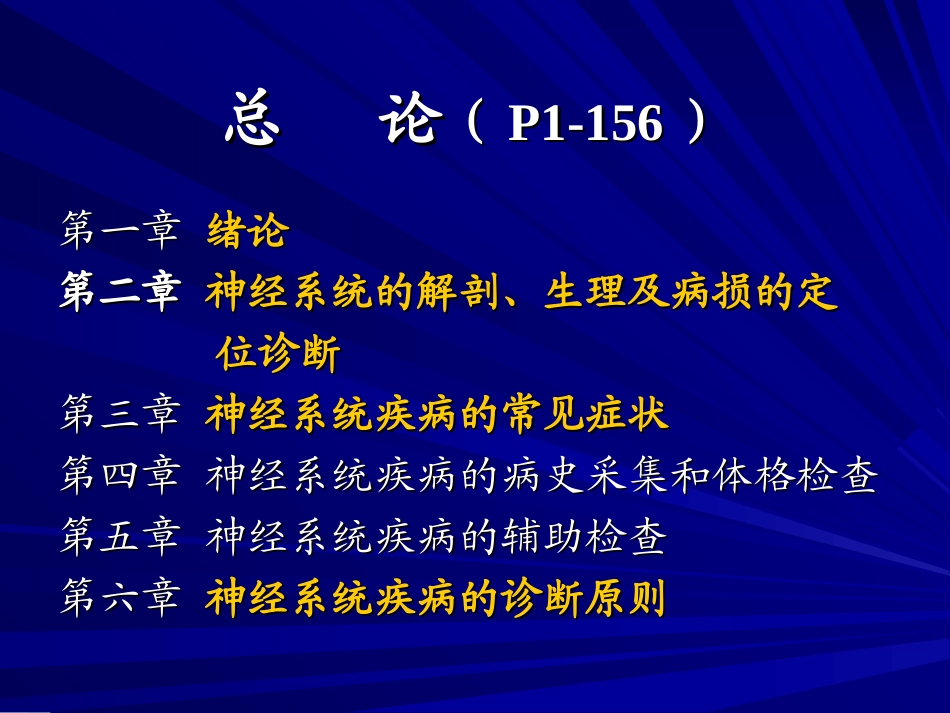 总　论（ P1-156 ）

第一章 绪论
第二章 神经系统的解剖、生理及病损的定位诊断
第三章 神经系统疾病的常见症状
第四章 神经系统疾病的病史采集和体格检查
第五章 神经系统疾病的辅助检查
第六章 神经系统疾病的诊断原则